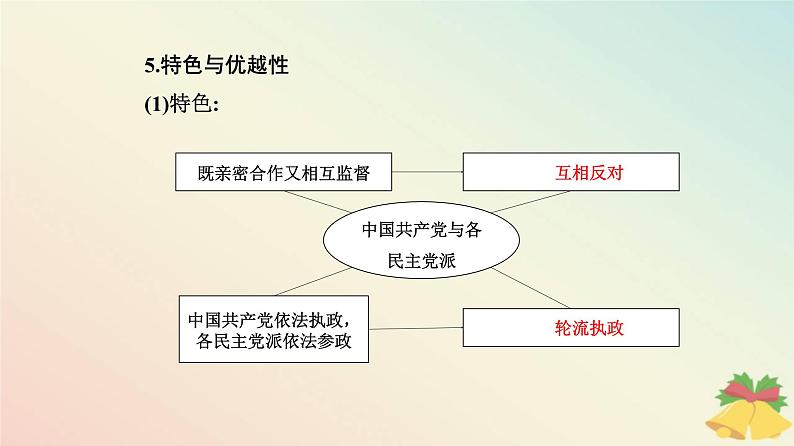 5.特色与优越性

(1)特色:

既亲密合作又相互监督

互相反对

中国共产党与各民主党派

中国共产党依法执政，各民主党派依法参政

轮流执政